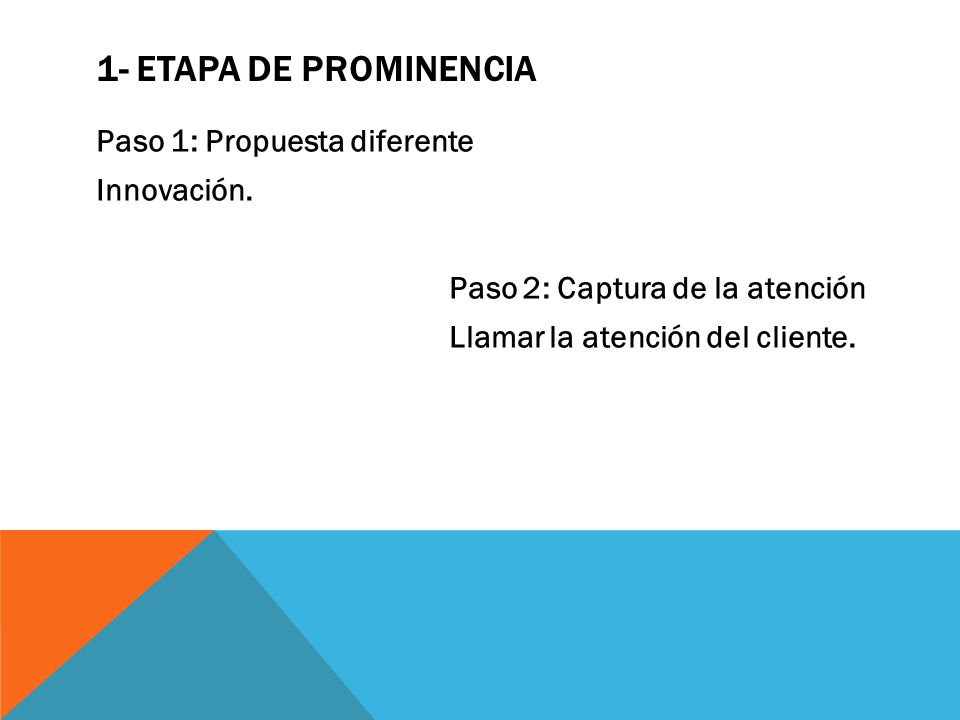 1- ETAPA DE PROMINENCIA

Paso 1: Propuesta diferente
Innovación.

Paso 2: Captura de la atención
Llamar la atención del cliente.